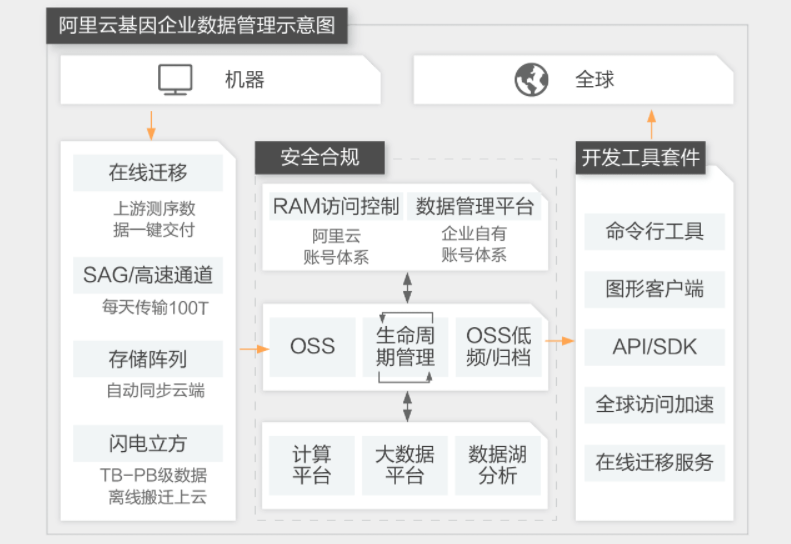 阿里云基因企业数据管理示意图

机器

全球

在线迁移
上游测序数据一键交付

SAG/高速通道
每天传输100T

存储阵列
自动同步云端

闪电立方
TB-PB级数据离线搬迁上云

安全合规

RAM访问控制
阿里云账号体系

数据管理平台
企业自有账号体系

OSS

生命周期管理

OSS低频/归档

计算平台

大数据平台

数据湖分析

开发工具套件

命令行工具

图形客户端

API/SDK

全球访问加速

在线迁移服务